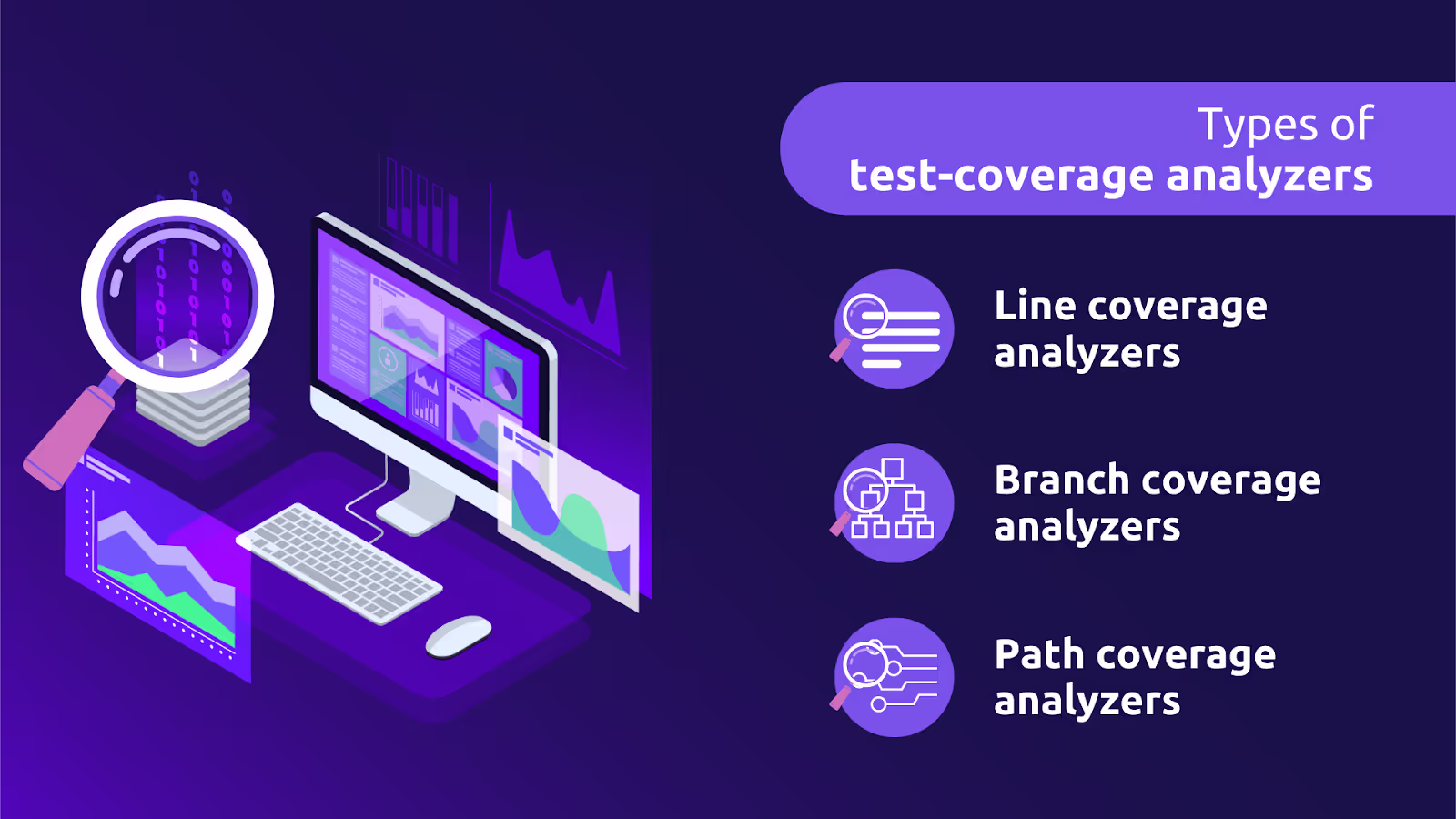 Types of
test-coverage analyzers

Line coverage analyzers

Branch coverage analyzers

Path coverage analyzers